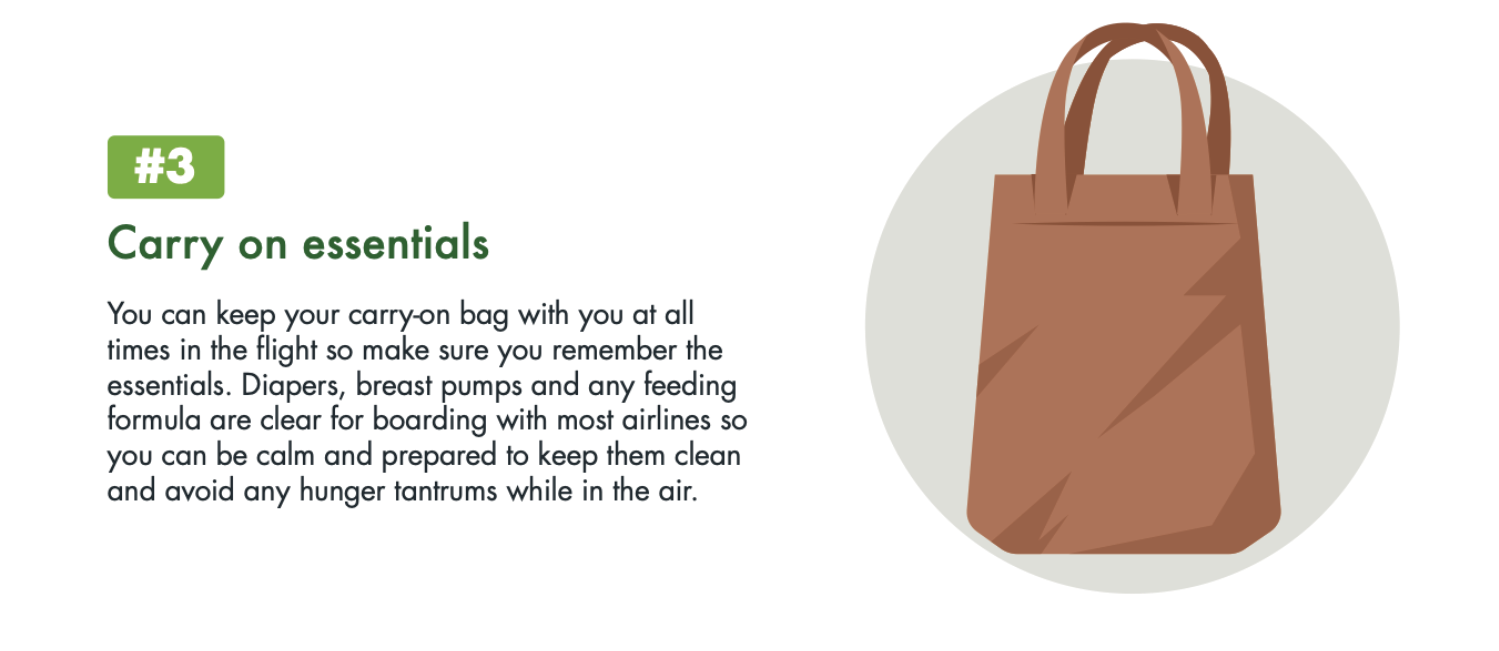 #3

Carry on essentials

You can keep your carry-on bag with you at all times in the flight so make sure you remember the essentials. Diapers, breast pumps and any feeding formula are clear for boarding with most airlines so you can be calm and prepared to keep them clean and avoid any hunger tantrums while in the air.